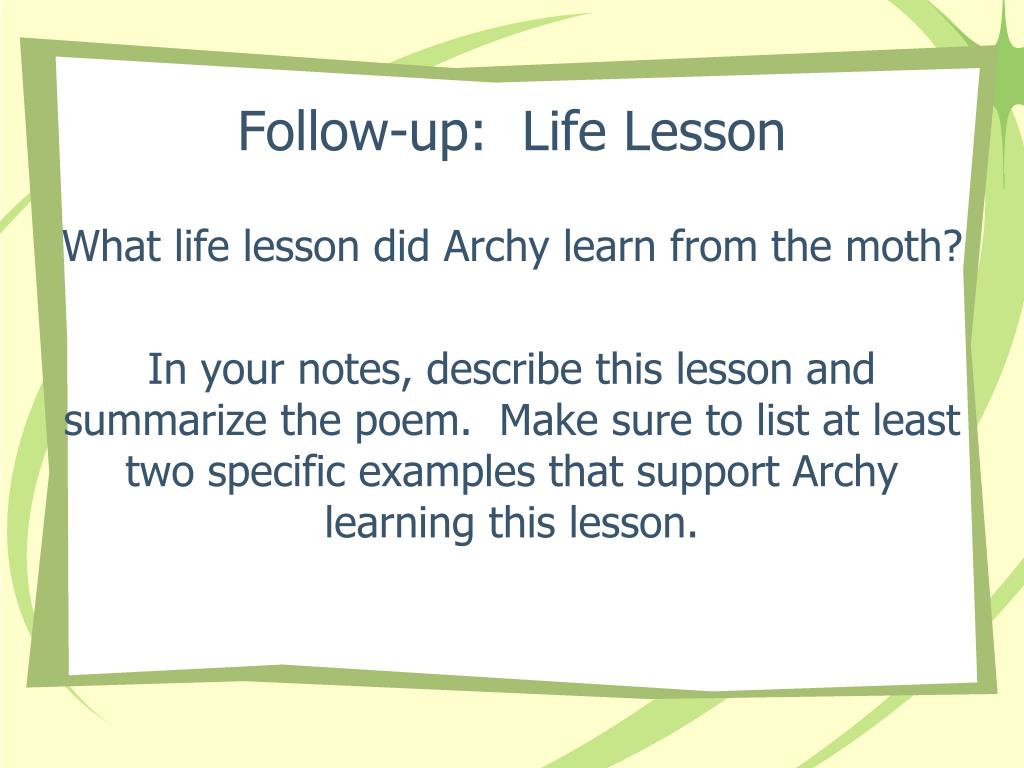 Follow-up:  Life Lesson

What life lesson did Archy learn from the moth?

In your notes, describe this lesson and summarize the poem.  Make sure to list at least two specific examples that support Archy learning this lesson.